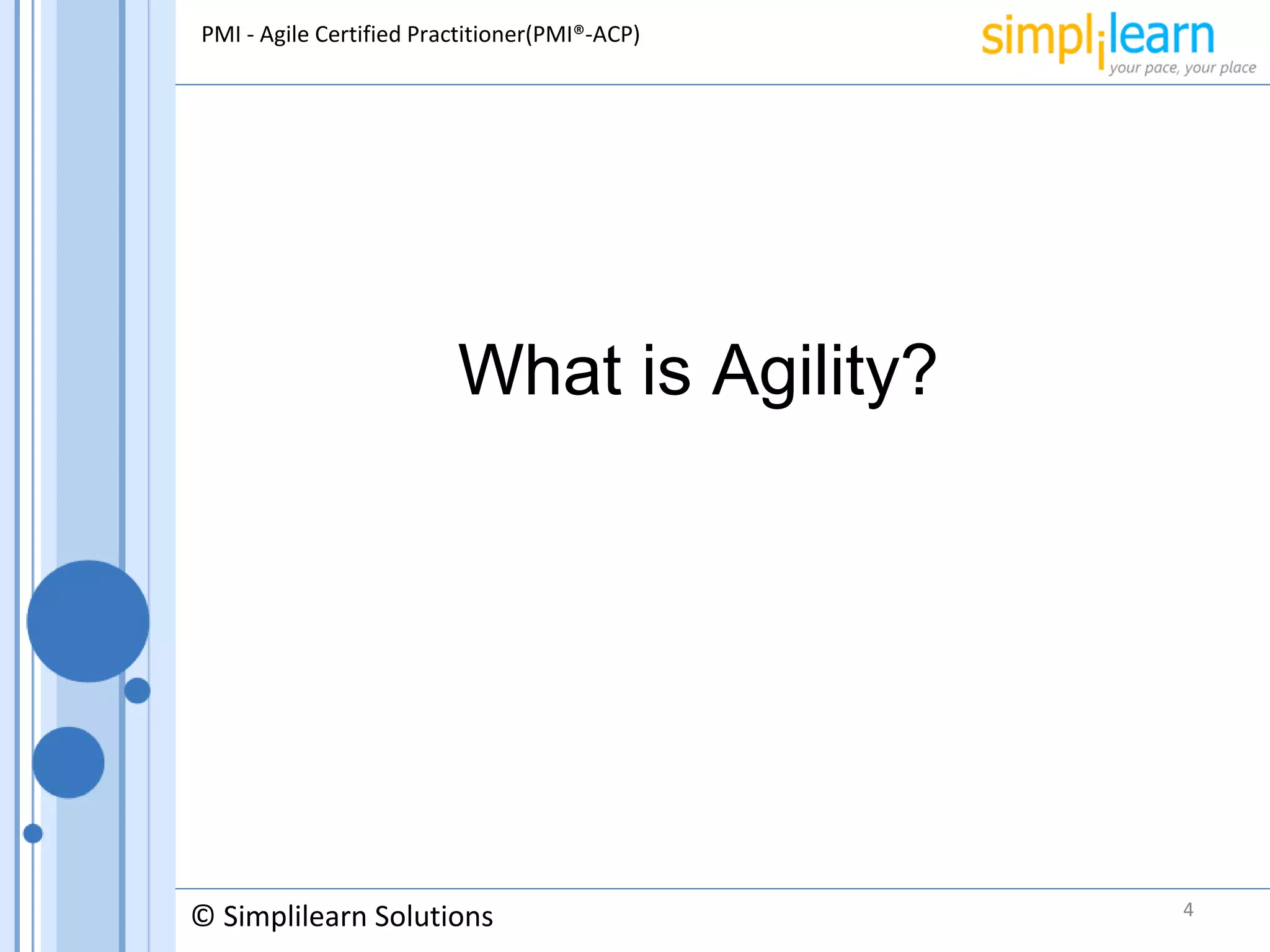 PMI - Agile Certified Practitioner(PMI®-ACP)

simplilearn
your pace, your place

What is Agility?

© Simplilearn Solutions

4